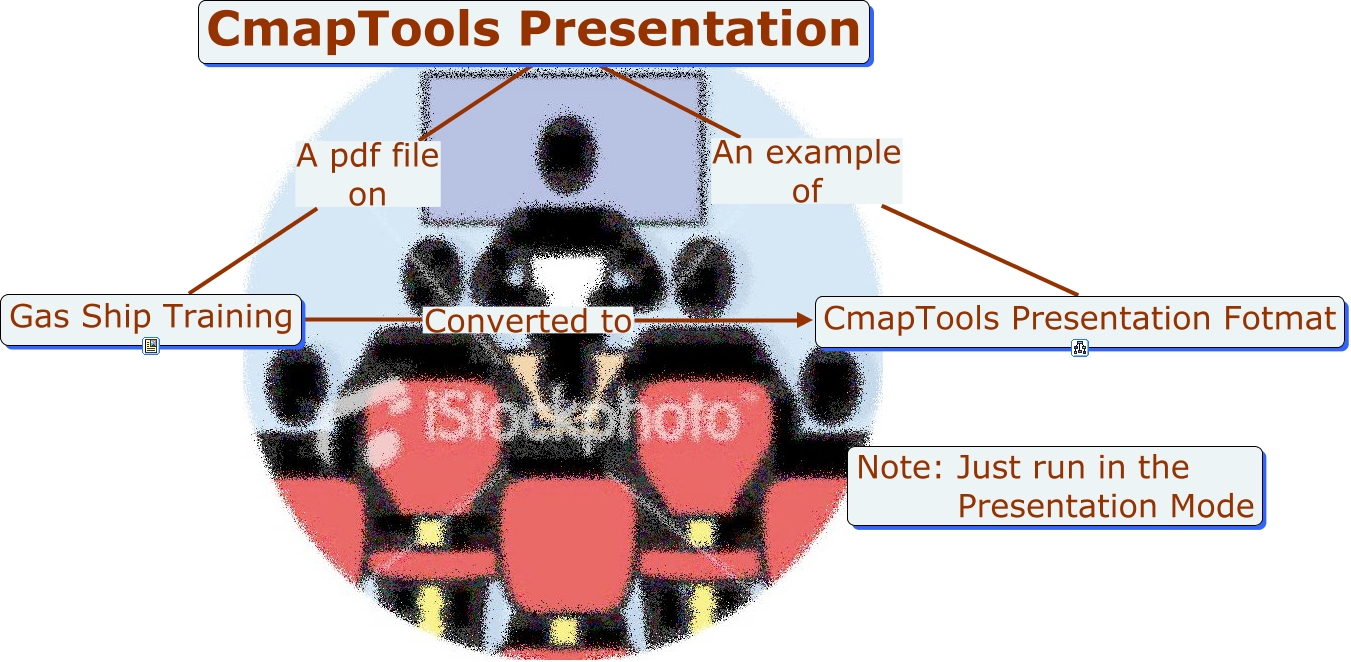 CmapTools Presentation

A pdf file on

An example of

Gas Ship Training

Converted to

CmapTools Presentation Fotmat

iStockphoto

Note: Just run in the Presentation Mode